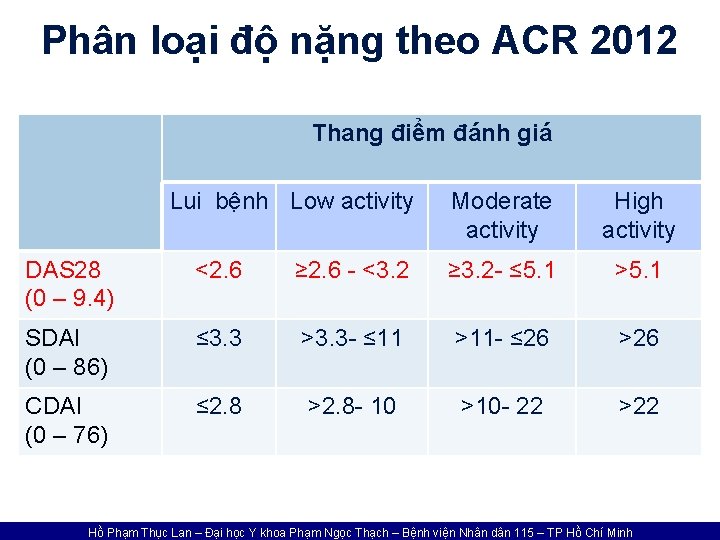 Phân loại độ nặng theo ACR 2012

| | Thang điểm đánh giá | | | |
|---|---|---|---|---|
| | Lui bệnh | Low activity | Moderate activity | High activity |
| DAS28 (0 – 9.4) | <2.6 | ≥2.6 - <3.2 | ≥3.2- ≤5.1 | >5.1 |
| SDAI (0 – 86) | ≤3.3 | >3.3- ≤11 | >11- ≤26 | >26 |
| CDAI (0 – 76) | ≤2.8 | >2.8- 10 | >10- 22 | >22 |

Hồ Phạm Thục Lan – Đại học Y khoa Phạm Ngọc Thạch – Bệnh viện Nhân dân 115 – TP Hồ Chí Minh